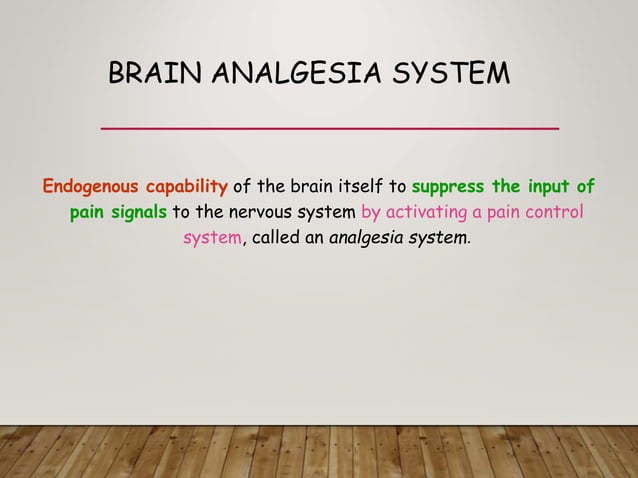 BRAIN ANALGESIA SYSTEM

Endogenous capability of the brain itself to suppress the input of pain signals to the nervous system by activating a pain control system, called an analgesia system.